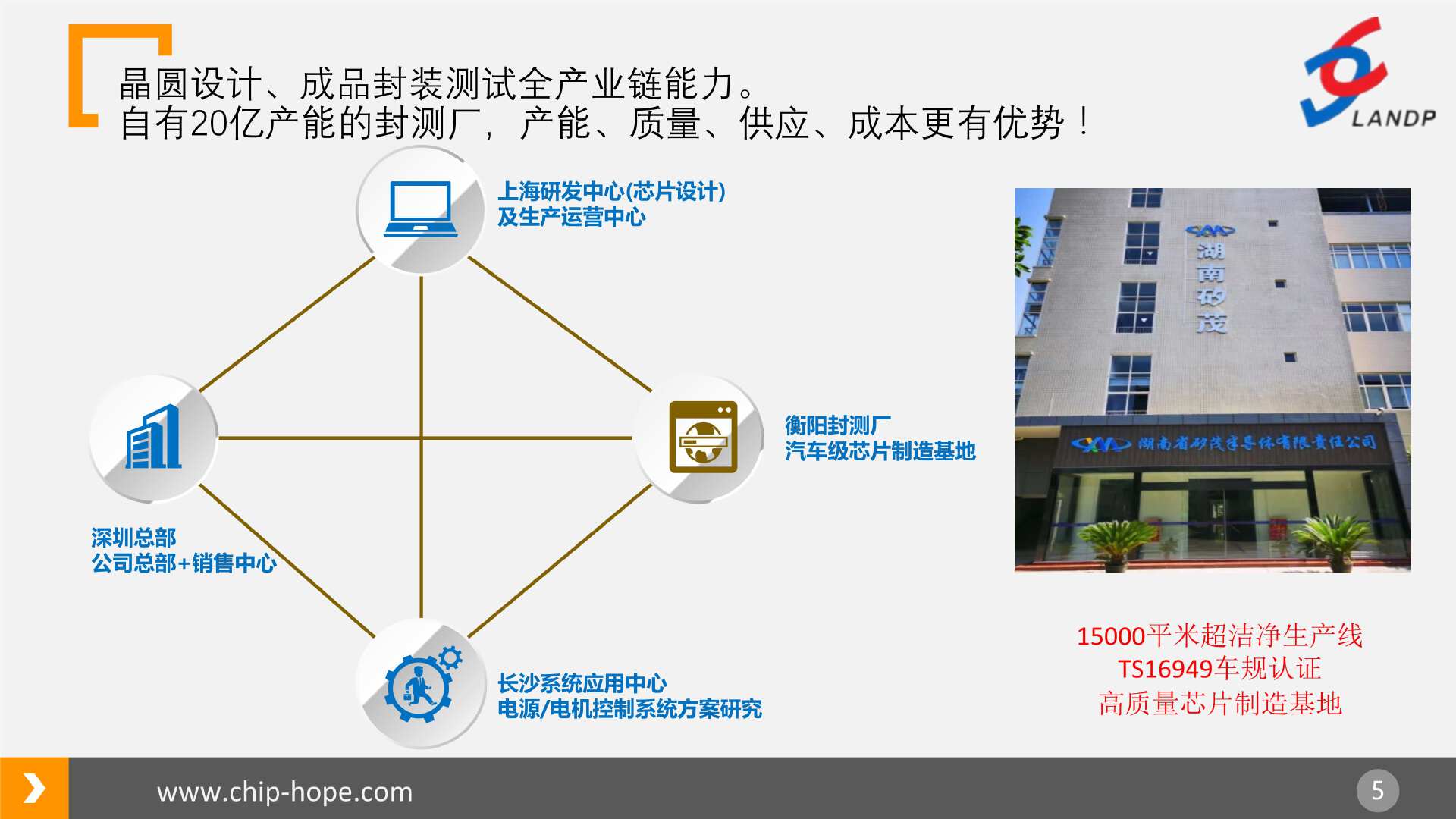 晶圆设计、成品封装测试全产业链能力。
自有20亿产能的封测厂，产能、质量、供应、成本更有优势！

LANDP

上海研发中心(芯片设计)
及生产运营中心

衡阳封测厂
汽车级芯片制造基地

深圳总部
公司总部+销售中心

长沙系统应用中心
电源/电机控制系统方案研究

湖南矽茂

湖南省矽茂半导体有限责任公司

15000平米超洁净生产线
TS16949车规认证
高质量芯片制造基地

www.chip-hope.com

5